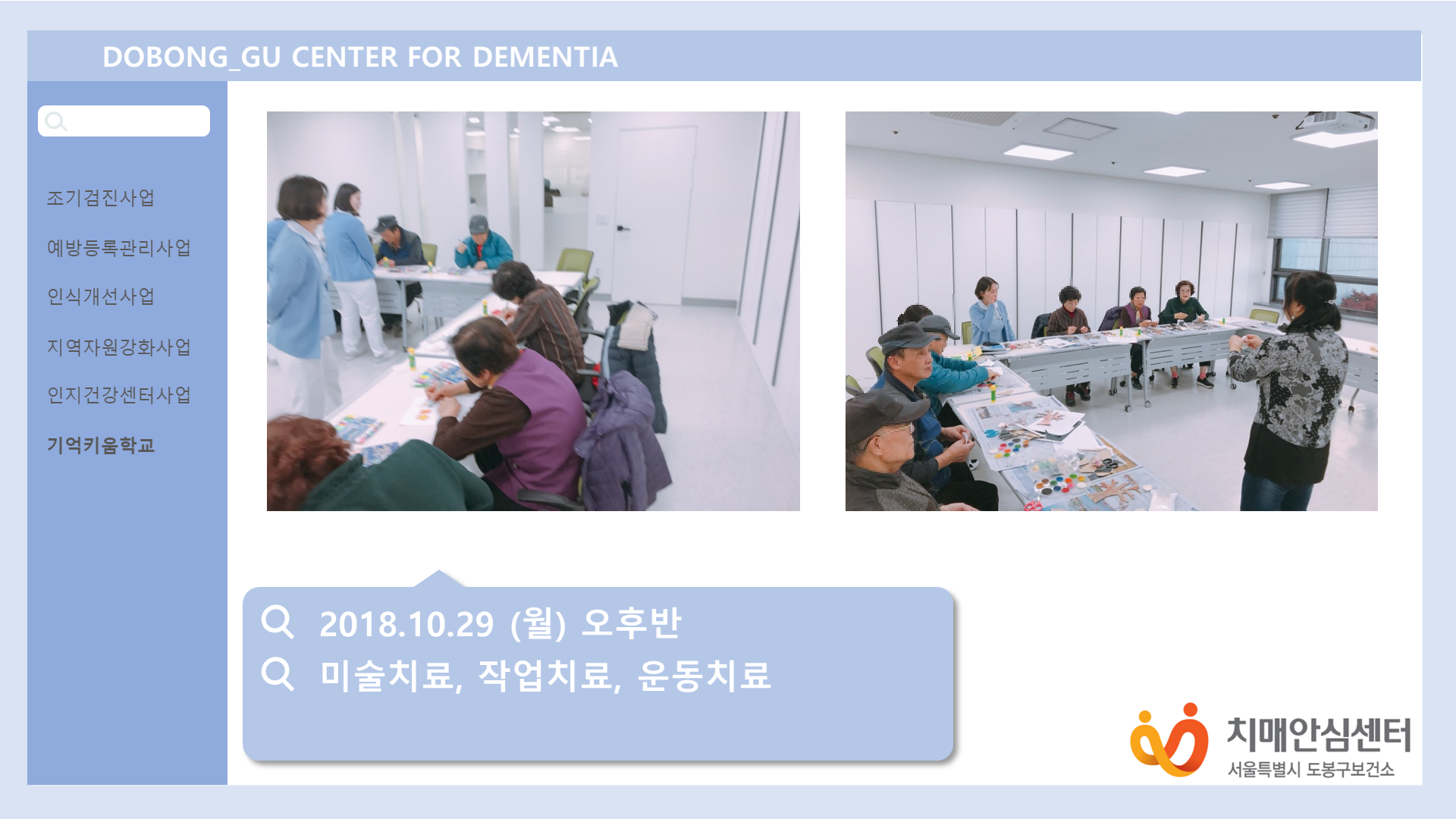 DOBONG_GU CENTER FOR DEMENTIA

조기검진사업

예방등록관리사업

인식개선사업

지역자원강화사업

인지건강센터사업

기억키움학교

2018.10.29 (월) 오후반

미술치료, 작업치료, 운동치료

치매안심센터
서울특별시 도봉구보건소